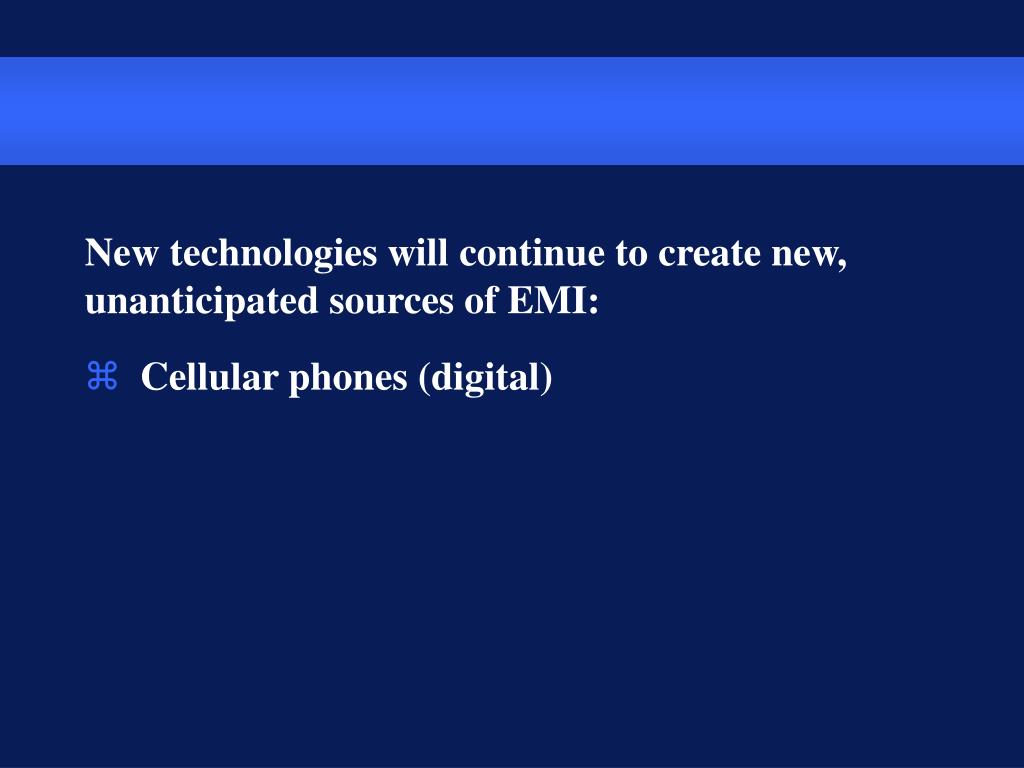 New technologies will continue to create new, unanticipated sources of EMI:

⌘ Cellular phones (digital)